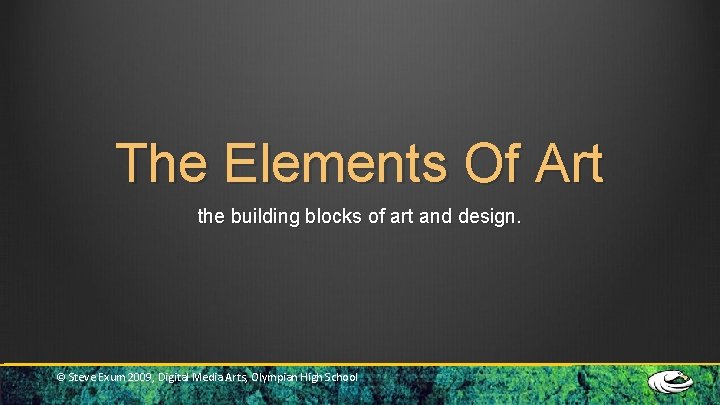 The Elements Of Art

the building blocks of art and design.

© Steve Exum 2009, Digital Media Arts, Olympian High School